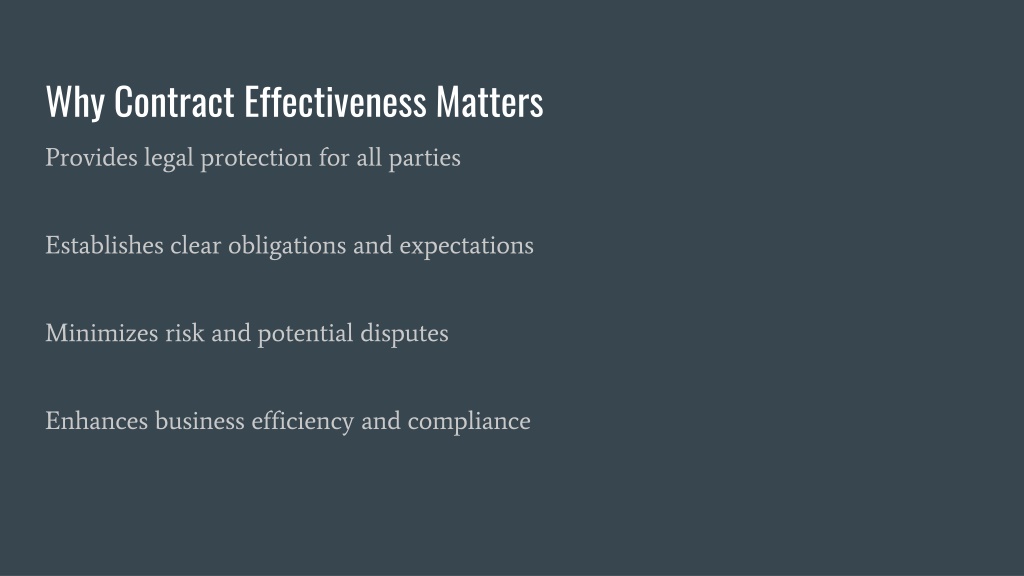 Why Contract Effectiveness Matters

Provides legal protection for all parties

Establishes clear obligations and expectations

Minimizes risk and potential disputes

Enhances business efficiency and compliance